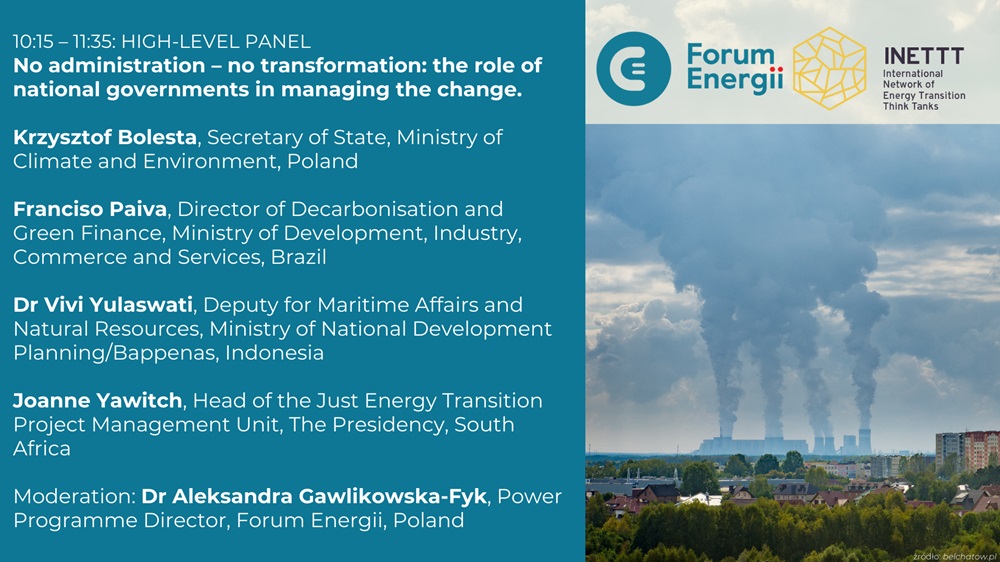 10:15 – 11:35: HIGH-LEVEL PANEL
No administration – no transformation: the role of national governments in managing the change.

Krzysztof Bolesta, Secretary of State, Ministry of Climate and Environment, Poland

Franciso Paiva, Director of Decarbonisation and Green Finance, Ministry of Development, Industry, Commerce and Services, Brazil

Dr Vivi Yulaswati, Deputy for Maritime Affairs and Natural Resources, Ministry of National Development Planning/Bappenas, Indonesia

Joanne Yawitch, Head of the Just Energy Transition Project Management Unit, The Presidency, South Africa

Moderation: Dr Aleksandra Gawlikowska-Fyk, Power Programme Director, Forum Energii, Poland

Forum Energii

INETTT
International Network of Energy Transition Think Tanks

źródło: belchatow.pl